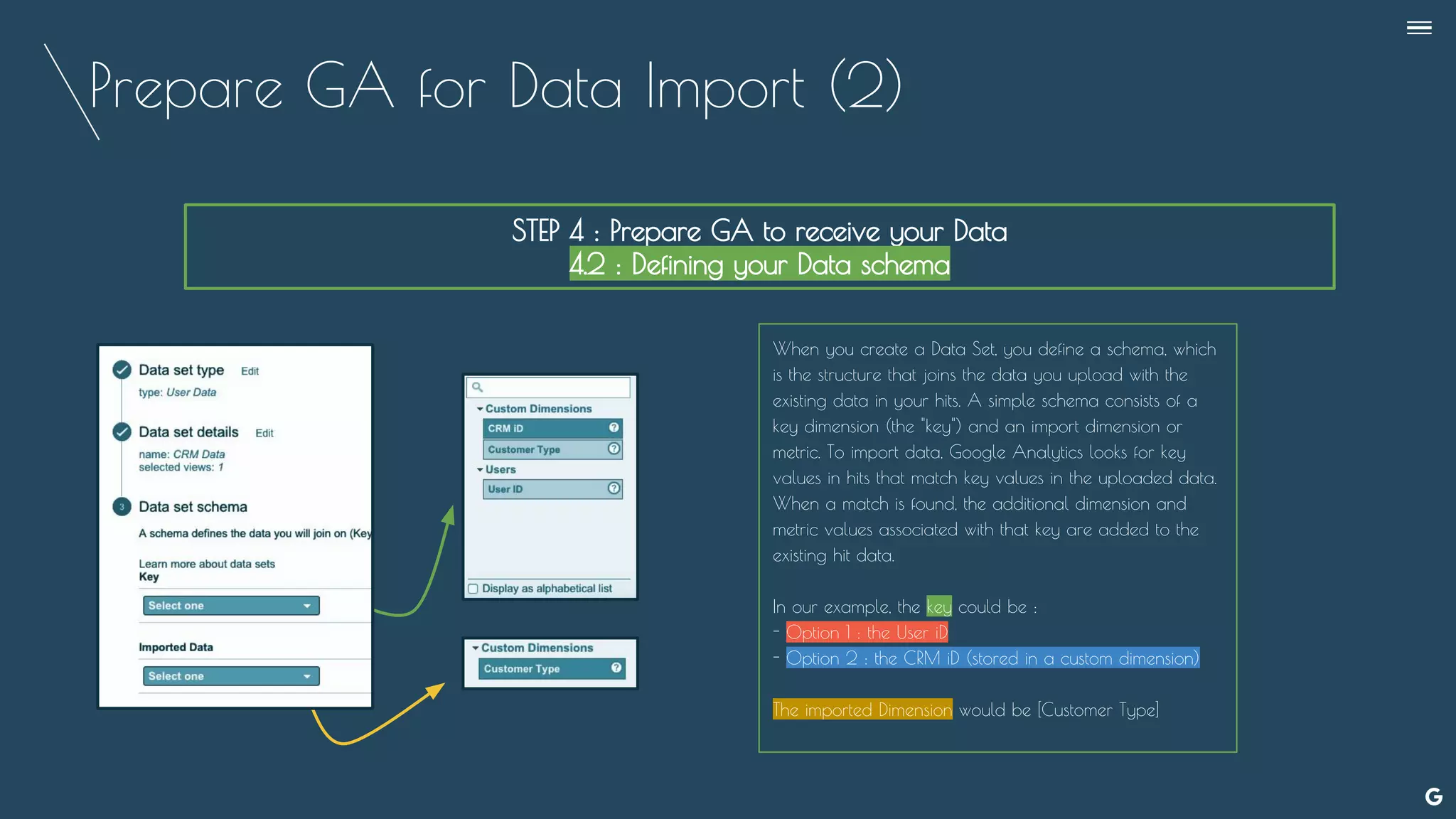 Prepare GA for Data Import (2)

STEP 4 : Prepare GA to receive your Data
4.2 : Defining your Data schema

Data set type Edit
type: User Data

Data set details Edit
name: CRM Data
selected views: 1

3 Data set schema
A schema defines the data you will join on (Key

Learn more about data sets
Key
Select one

Imported Data
Select one

Custom Dimensions
CRM iD
Customer Type
Users
User ID
Display as alphabetical list

Custom Dimensions
Customer Type

When you create a Data Set, you define a schema, which is the structure that joins the data you upload with the existing data in your hits. A simple schema consists of a key dimension (the "key") and an import dimension or metric. To import data, Google Analytics looks for key values in hits that match key values in the uploaded data. When a match is found, the additional dimension and metric values associated with that key are added to the existing hit data.

In our example, the key could be :
- Option 1 : the User iD
- Option 2 : the CRM iD (stored in a custom dimension)

The imported Dimension would be [Customer Type]

G